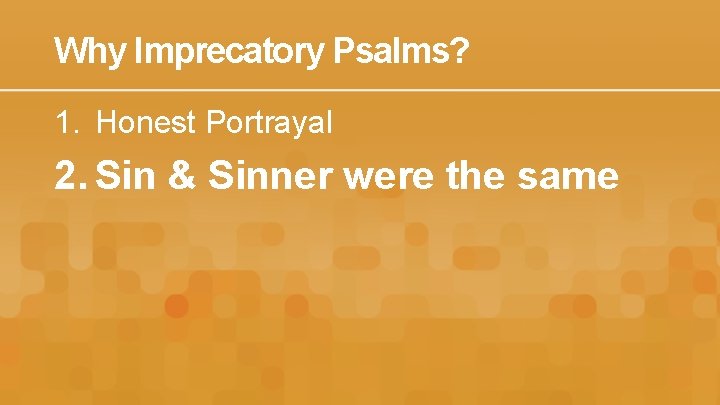 Why Imprecatory Psalms?

1. Honest Portrayal

2. Sin & Sinner were the same